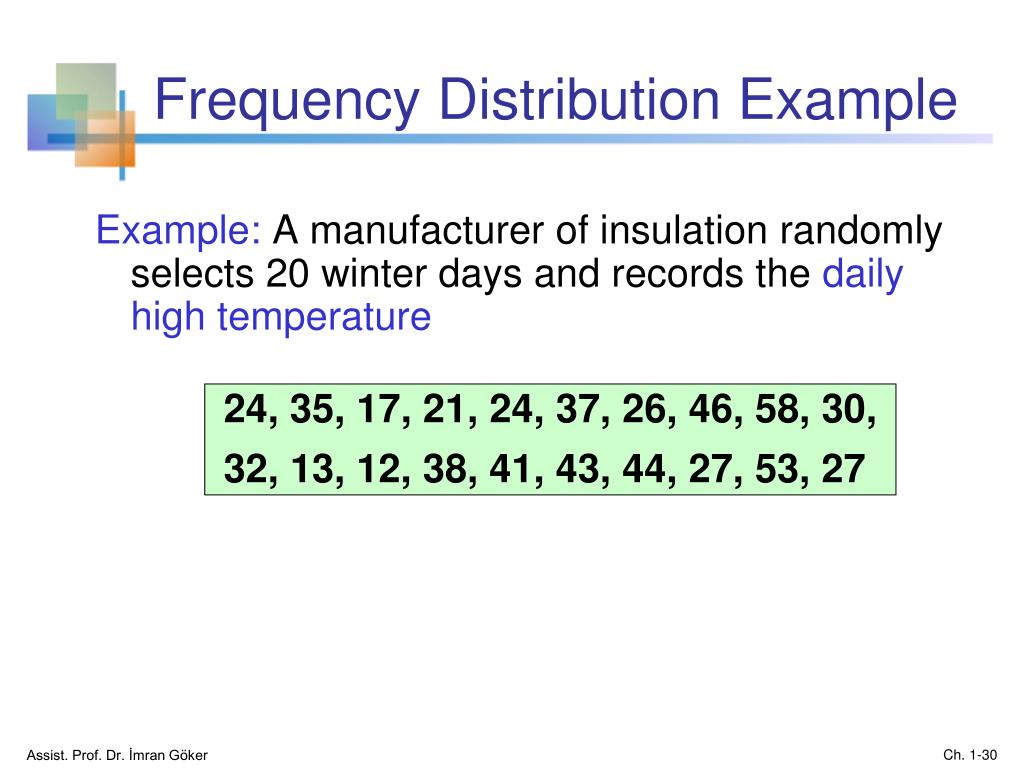 Frequency Distribution Example

Example: A manufacturer of insulation randomly selects 20 winter days and records the daily high temperature

24, 35, 17, 21, 24, 37, 26, 46, 58, 30,
32, 13, 12, 38, 41, 43, 44, 27, 53, 27

Assist. Prof. Dr. İmran Göker

Ch. 1-30